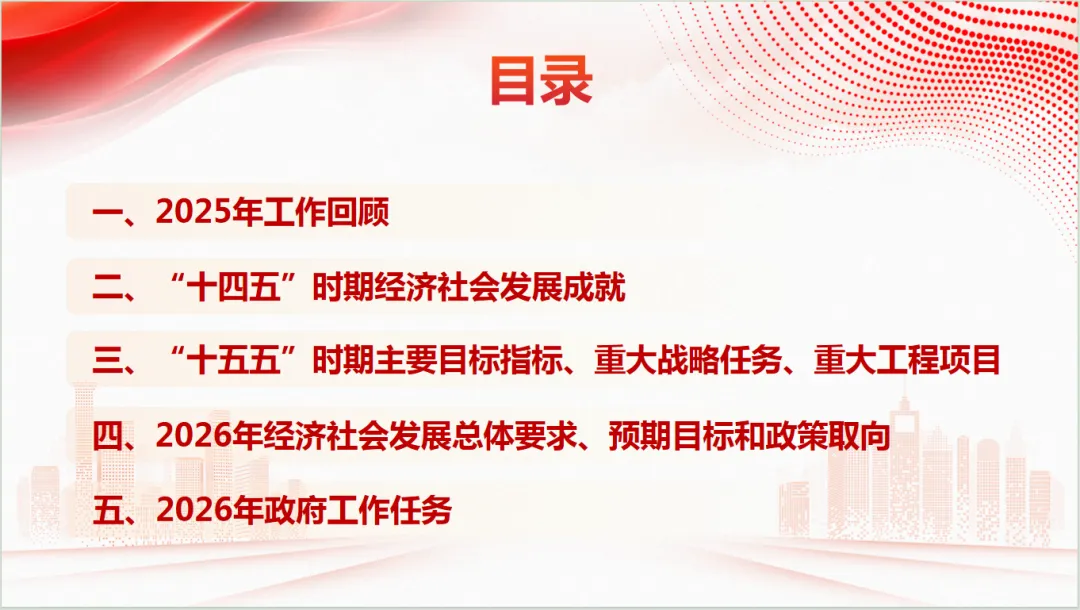 目录

一、2025年工作回顾

二、“十四五”时期经济社会发展成就

三、“十五五”时期主要目标指标、重大战略任务、重大工程项目

四、2026年经济社会发展总体要求、预期目标和政策取向

五、2026年政府工作任务